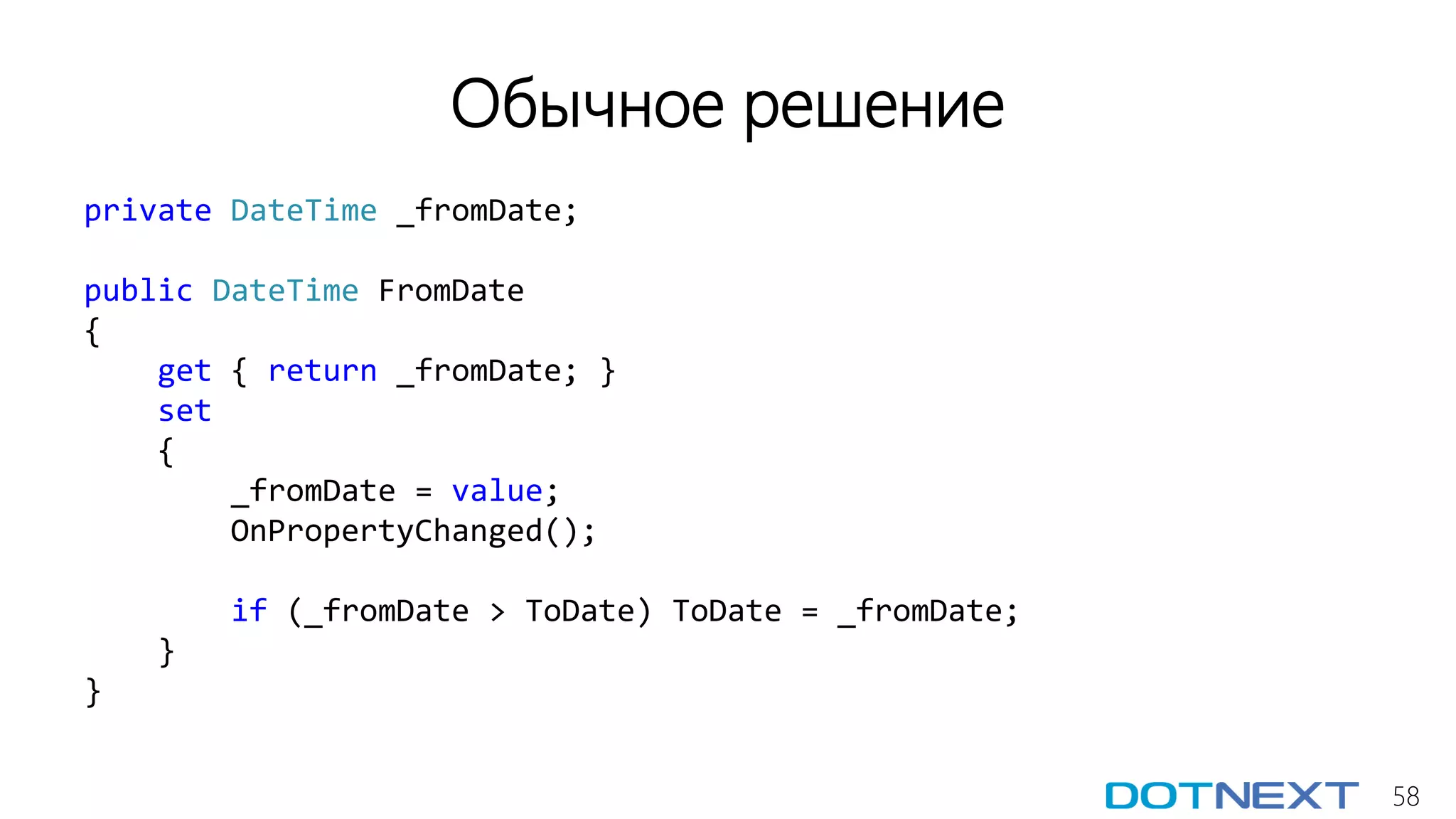 Обычное решение

private DateTime _fromDate;

public DateTime FromDate
{
    get { return _fromDate; }
    set
    {
        _fromDate = value;
        OnPropertyChanged();

        if (_fromDate > ToDate) ToDate = _fromDate;
    }
}

DOTNEXT 58